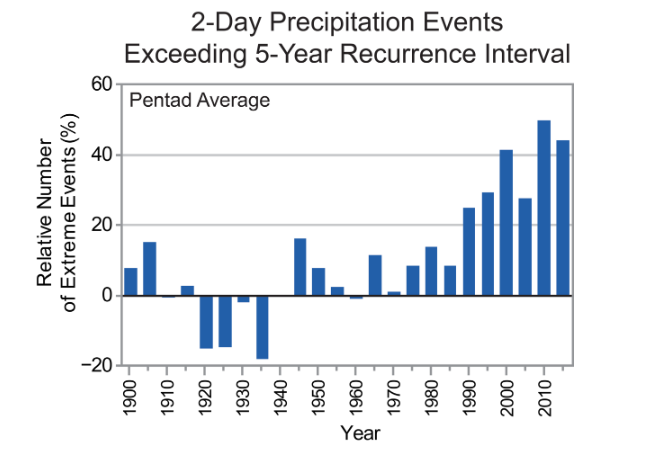 2-Day Precipitation Events
Exceeding 5-Year Recurrence Interval

Pentad Average

Relative Number of Extreme Events (%)

60
40
20
0
−20

1900
1910
1920
1930
1940
1950
1960
1970
1980
1990
2000
2010

Year